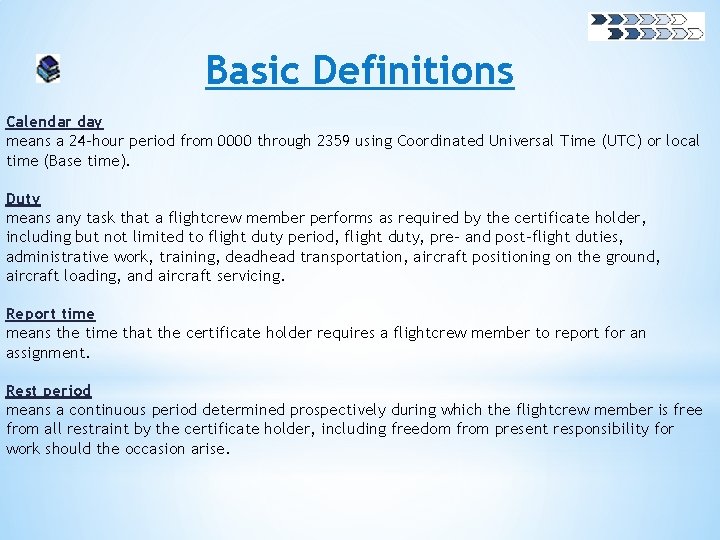 Basic Definitions

Calendar day
means a 24-hour period from 0000 through 2359 using Coordinated Universal Time (UTC) or local time (Base time).

Duty
means any task that a flightcrew member performs as required by the certificate holder, including but not limited to flight duty period, flight duty, pre- and post-flight duties, administrative work, training, deadhead transportation, aircraft positioning on the ground, aircraft loading, and aircraft servicing.

Report time
means the time that the certificate holder requires a flightcrew member to report for an assignment.

Rest period
means a continuous period determined prospectively during which the flightcrew member is free from all restraint by the certificate holder, including freedom from present responsibility for work should the occasion arise.